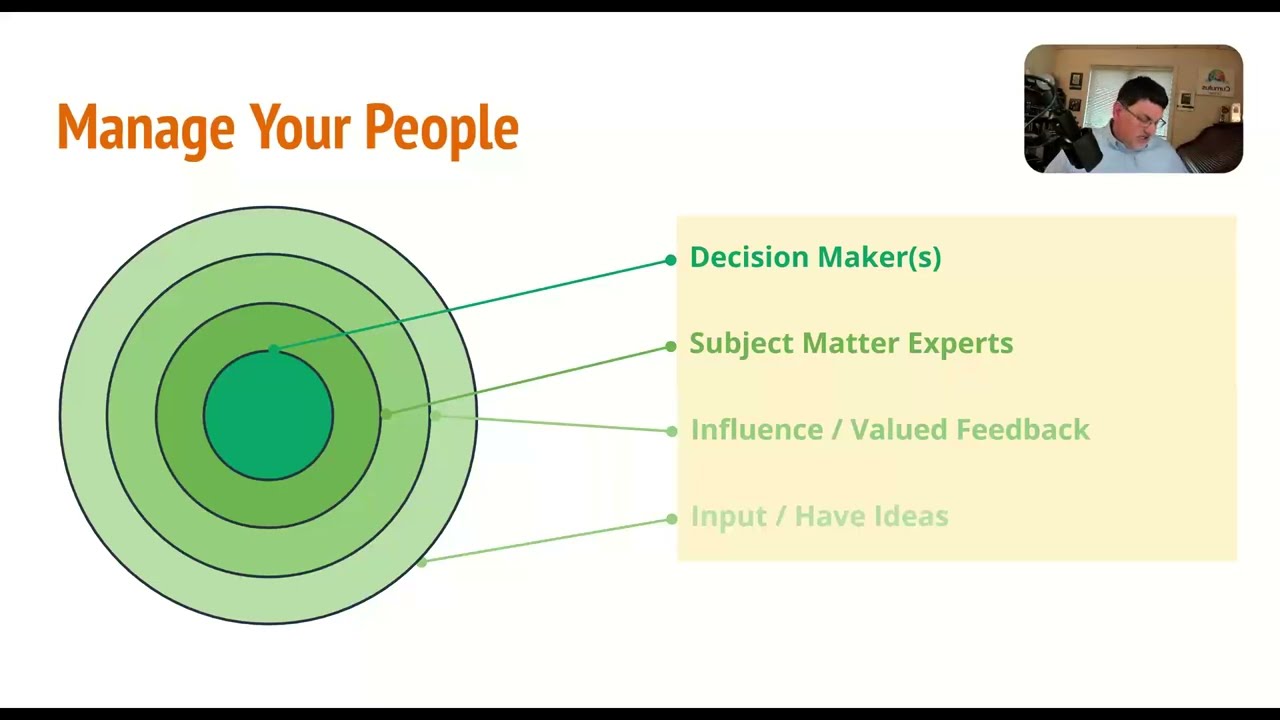 Manage Your People

Decision Maker(s)

Subject Matter Experts

Influence / Valued Feedback

Input / Have Ideas